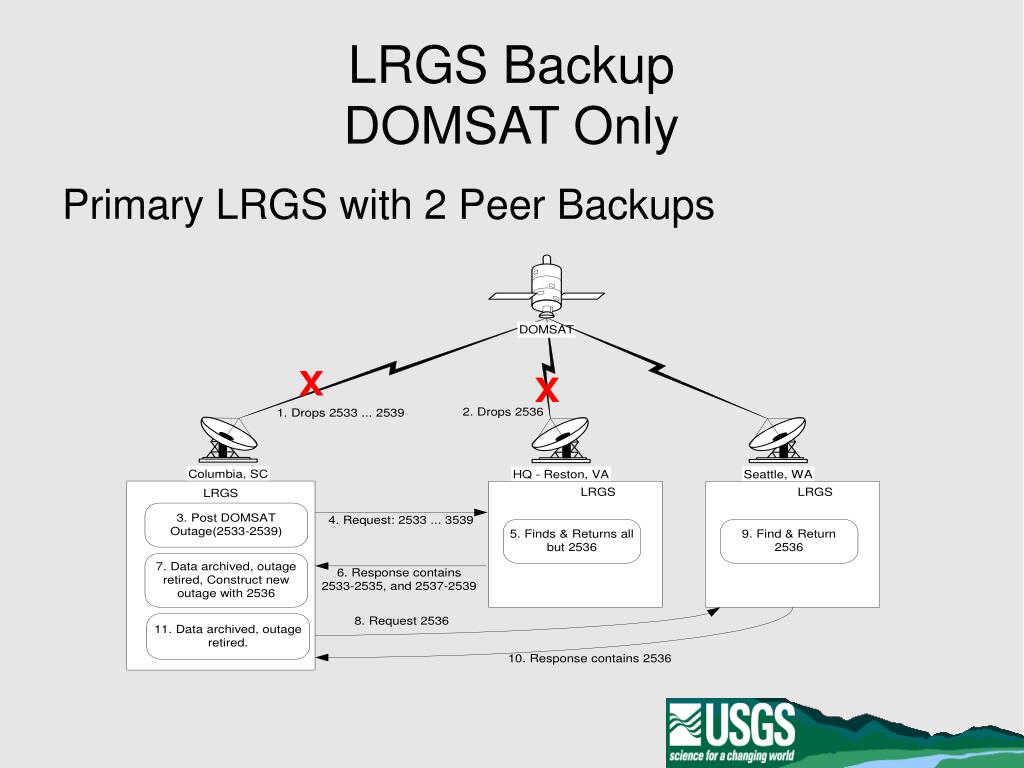 LRGS Backup
DOMSAT Only

Primary LRGS with 2 Peer Backups

DOMSAT

X

X

1. Drops 2533 ... 2539

2. Drops 2536

Columbia, SC

HQ - Reston, VA

Seattle, WA

LRGS

3. Post DOMSAT Outage(2533-2539)

7. Data archived, outage retired, Construct new outage with 2536

11. Data archived, outage retired.

4. Request: 2533 ... 3539

6. Response contains 2533-2535, and 2537-2539

8. Request 2536

10. Response contains 2536

LRGS

5. Finds & Returns all but 2536

LRGS

9. Find & Return 2536

USGS
science for a changing world